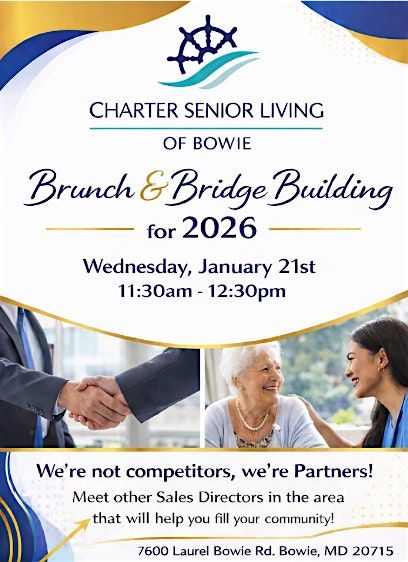 CHARTER SENIOR LIVING
OF BOWIE

Brunch & Bridge Building
for 2026

Wednesday, January 21st
11:30am - 12:30pm

We're not competitors, we're Partners!

Meet other Sales Directors in the area that will help you fill your community!

7600 Laurel Bowie Rd. Bowie, MD 20715